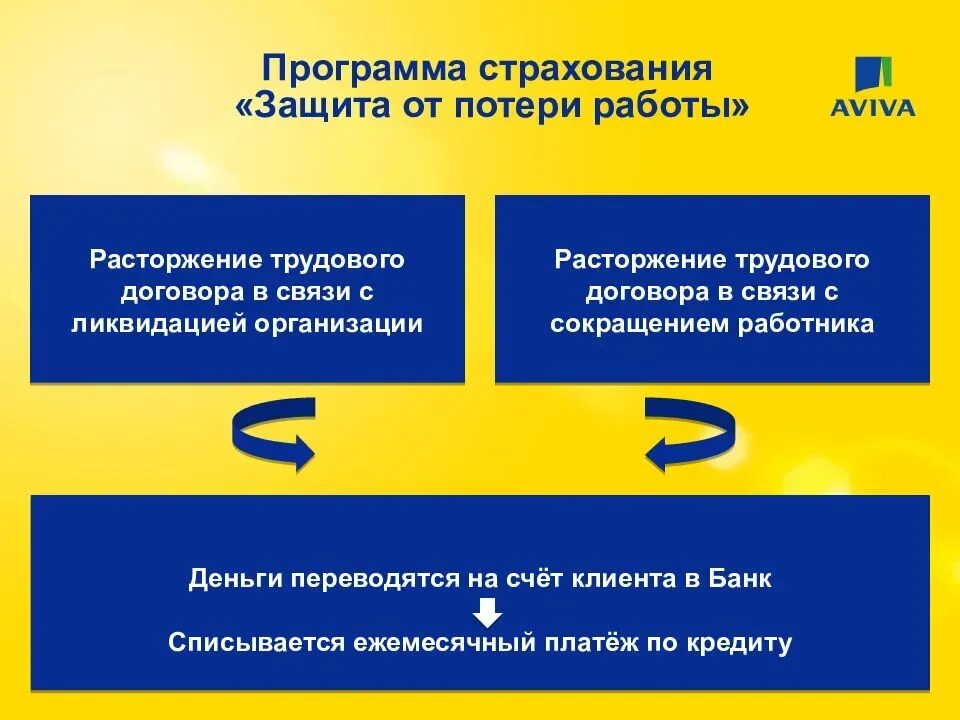 Программа страхования «Защита от потери работы»

AVIVA

Расторжение трудового договора в связи с ликвидацией организации

Расторжение трудового договора в связи с сокращением работника

Деньги переводятся на счёт клиента в Банк

Списывается ежемесячный платёж по кредиту